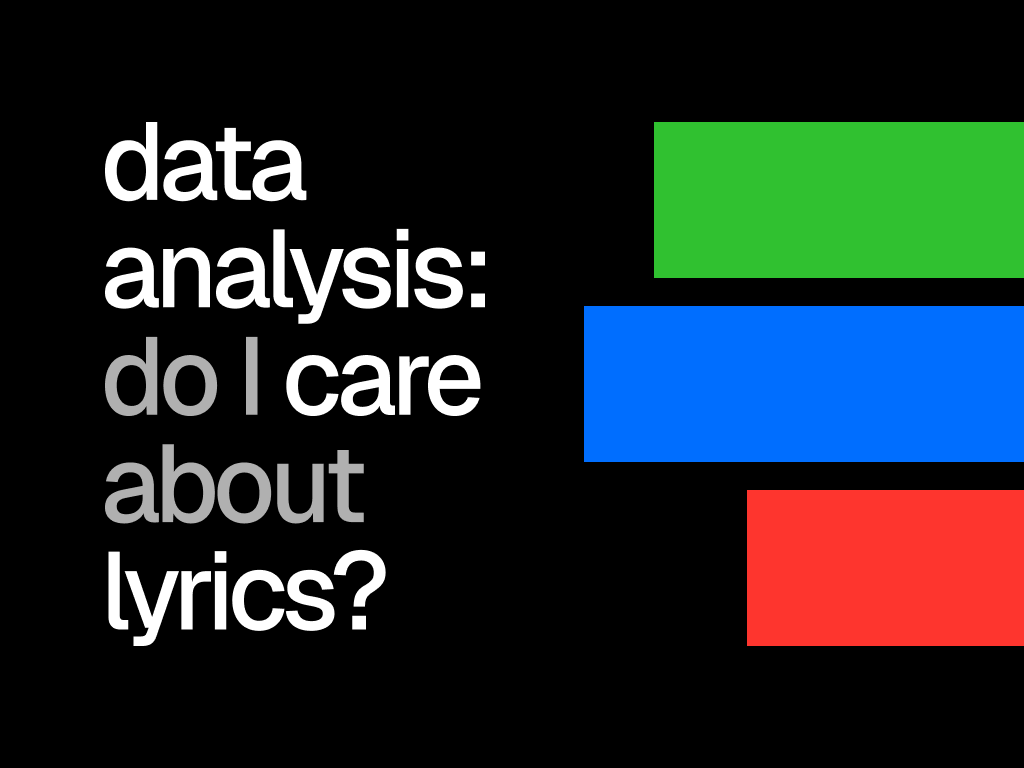 data analysis: do I care about lyrics?